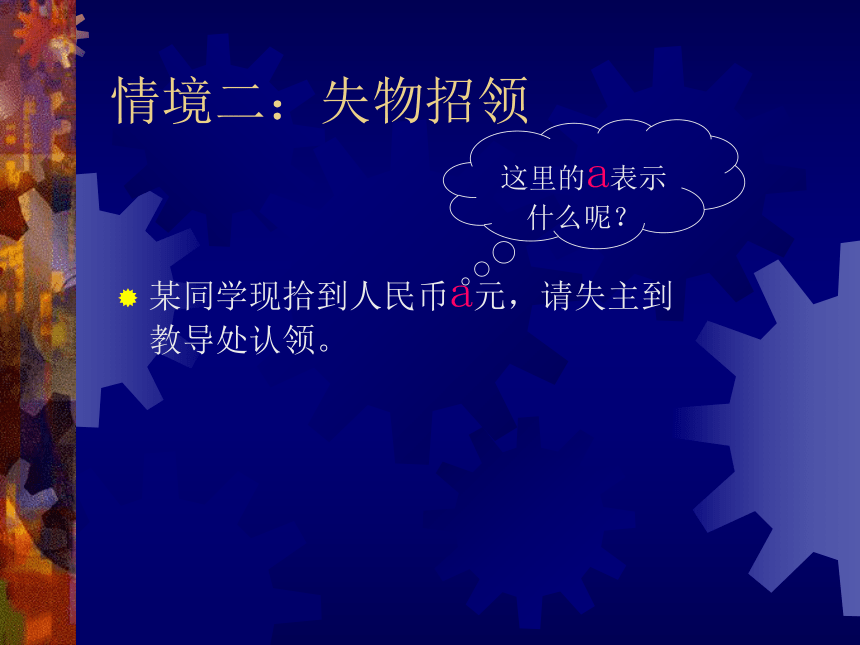 情境二：失物招领

这里的a表示什么呢？

某同学现拾到人民币a元，请失主到教导处认领。